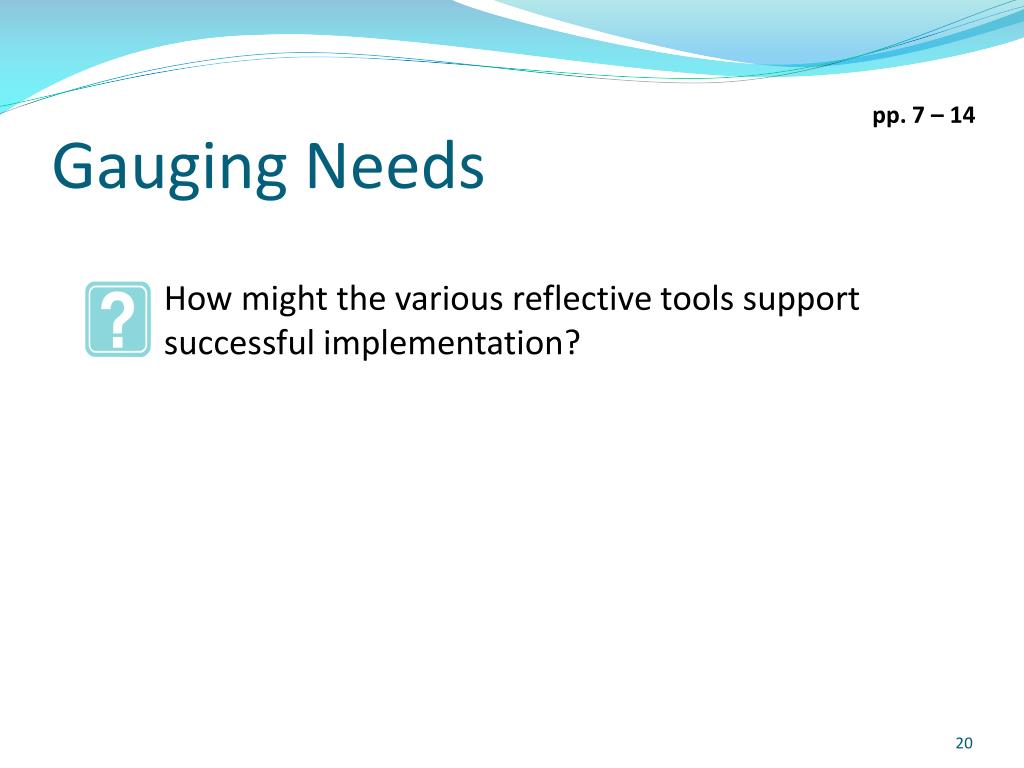 pp. 7 – 14

Gauging Needs

?

How might the various reflective tools support successful implementation?

20